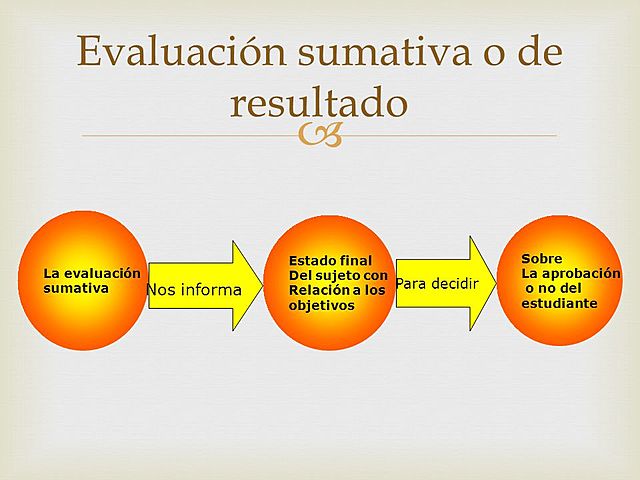 Evaluación sumativa o de resultado

La evaluación sumativa

Nos informa

Estado final Del sujeto con Relación a los objetivos

Para decidir

Sobre La aprobación o no del estudiante